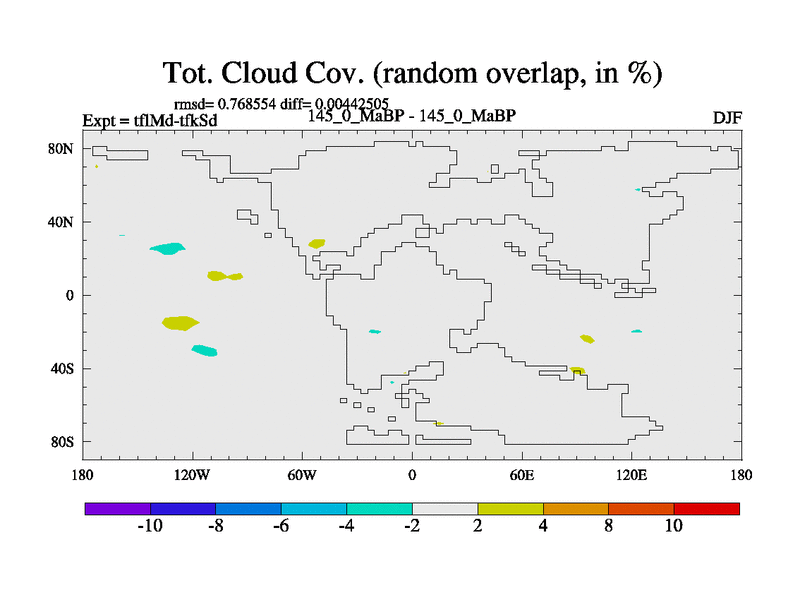 Tot. Cloud Cov. (random overlap, in %)

rmsd= 0.768554 diff= 0.00442505

Expt = tflMd-tfkSd

145_0_MaBP - 145_0_MaBP

DJF

80N
40N
0
40S
80S

180
120W
60W
0
60E
120E
180

-10
-8
-6
-4
-2
2
4
8
10